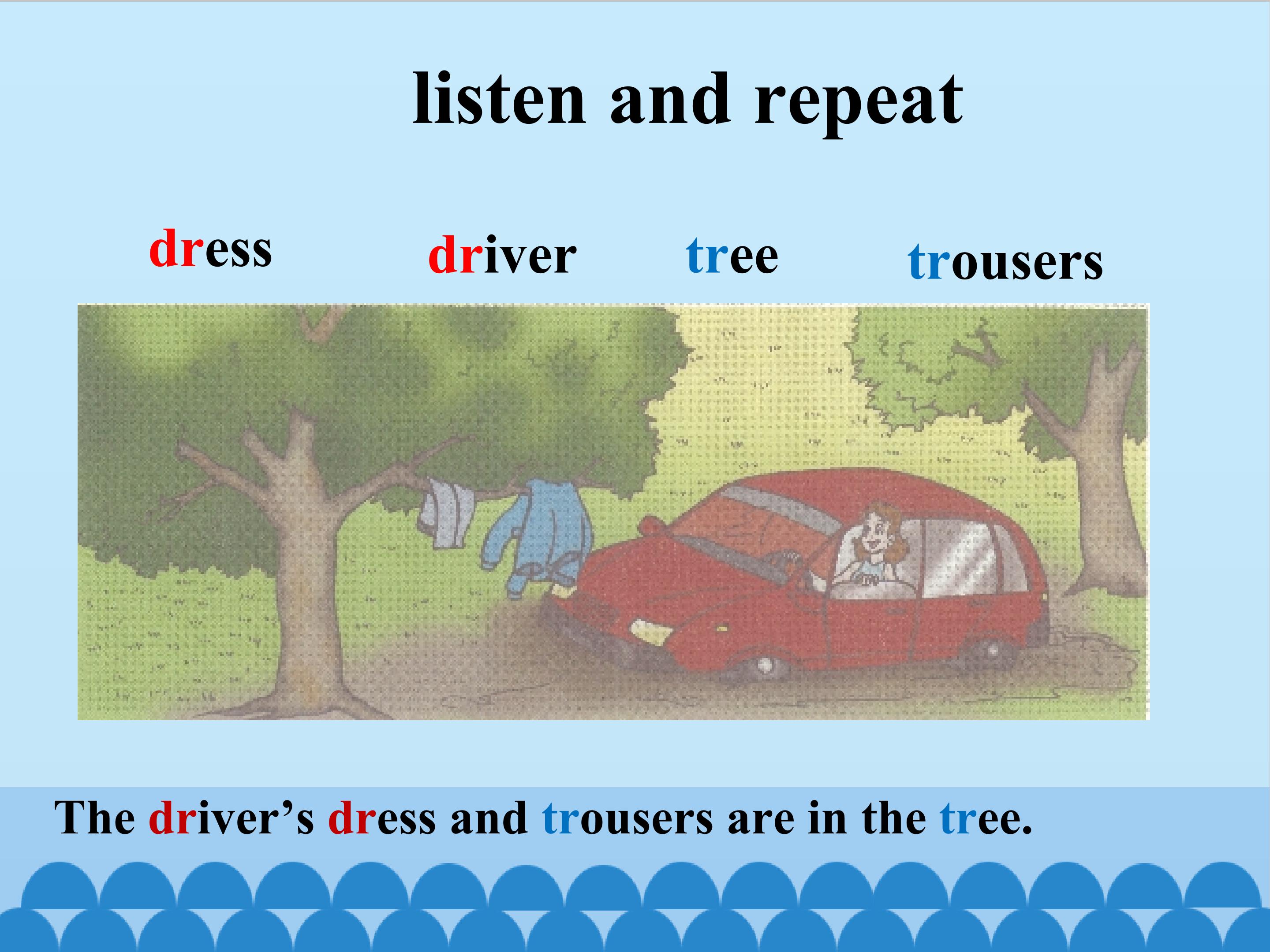 listen and repeat

dress driver tree trousers

The driver's dress and trousers are in the tree.